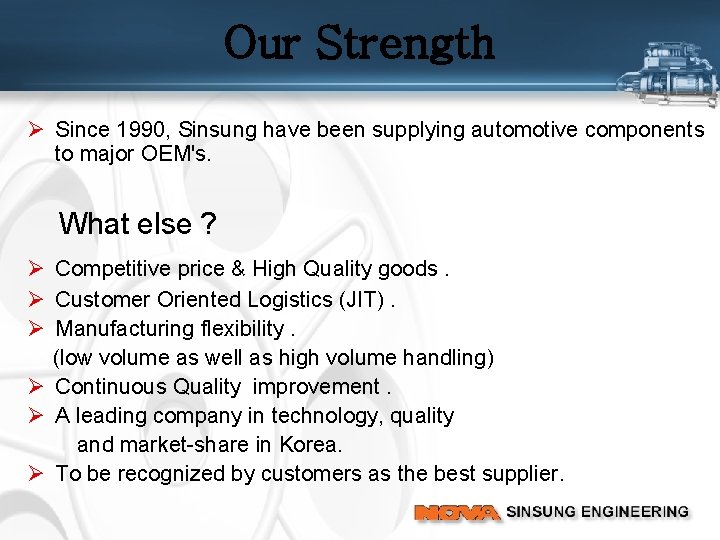 Our Strength

➢ Since 1990, Sinsung have been supplying automotive components to major OEM's.

What else ?

➢ Competitive price & High Quality goods .
➢ Customer Oriented Logistics (JIT) .
➢ Manufacturing flexibility .
(low volume as well as high volume handling)
➢ Continuous Quality improvement .
➢ A leading company in technology, quality and market-share in Korea.
➢ To be recognized by customers as the best supplier.

NOVA SINSUNG ENGINEERING